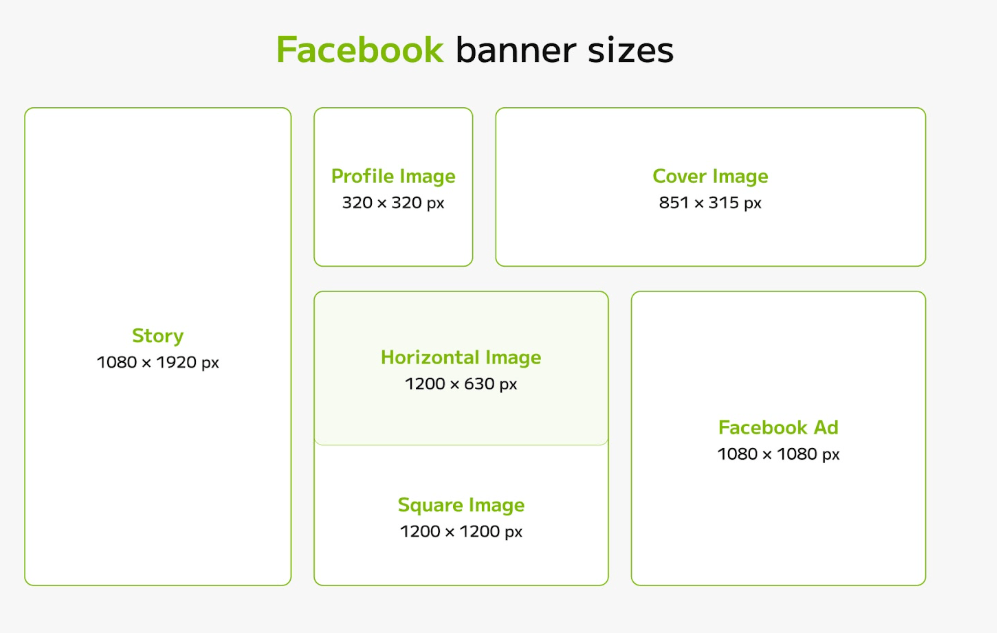 Facebook banner sizes

Story
1080 × 1920 px

Profile Image
320 × 320 px

Cover Image
851 × 315 px

Horizontal Image
1200 × 630 px

Square Image
1200 × 1200 px

Facebook Ad
1080 × 1080 px